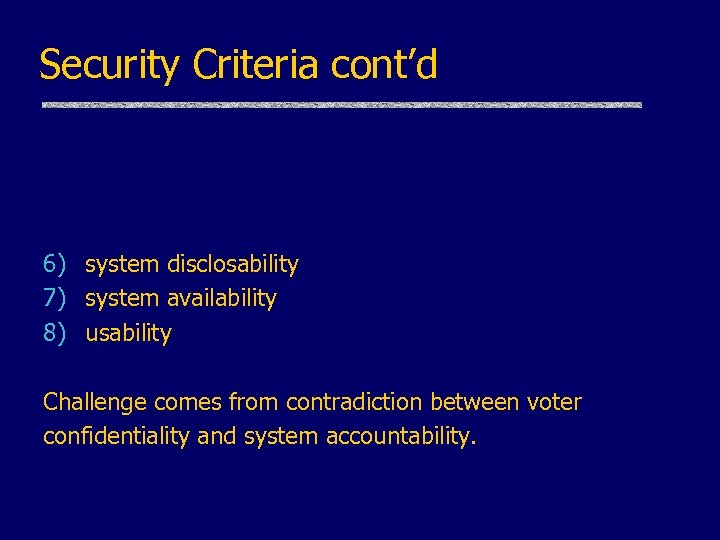 Security Criteria cont’d

6) system disclosability
7) system availability
8) usability

Challenge comes from contradiction between voter confidentiality and system accountability.